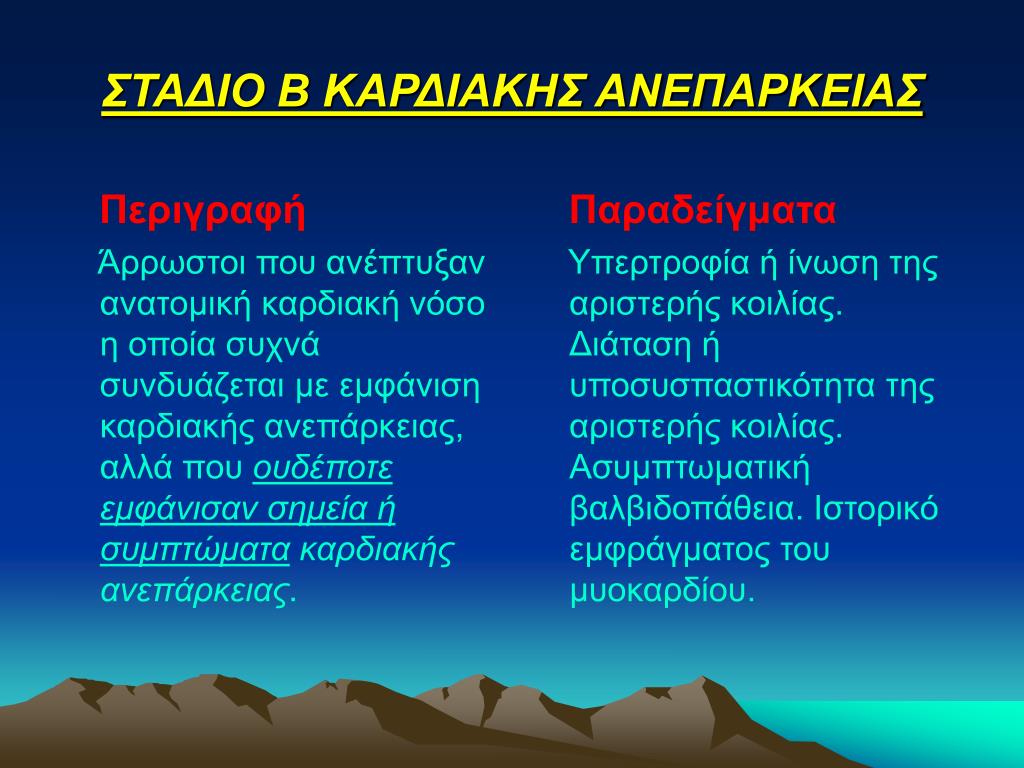 ΣΤΑΔΙΟ Β ΚΑΡΔΙΑΚΗΣ ΑΝΕΠΑΡΚΕΙΑΣ

Περιγραφή

Άρρωστοι που ανέπτυξαν ανατομική καρδιακή νόσο η οποία συχνά συνδυάζεται με εμφάνιση καρδιακής ανεπάρκειας, αλλά που ουδέποτε εμφάνισαν σημεία ή συμπτώματα καρδιακής ανεπάρκειας.

Παραδείγματα

Υπερτροφία ή ίνωση της αριστερής κοιλίας. Διάταση ή υποσυσπαστικότητα της αριστερής κοιλίας. Ασυμπτωματική βαλβιδοπάθεια. Ιστορικό εμφράγματος του μυοκαρδίου.